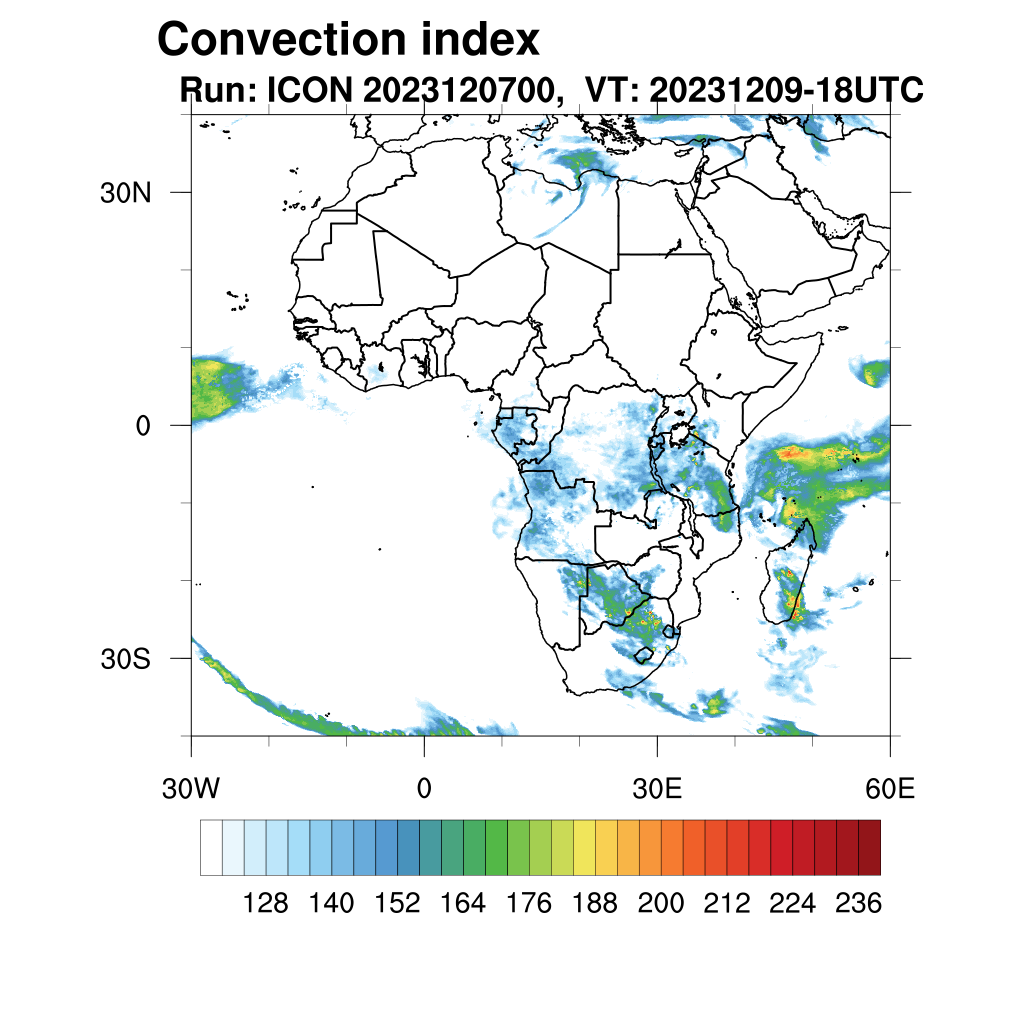 Convection index
Run: ICON 2023120700, VT: 20231209-18UTC

30N
0
30S

30W
0
30E
60E

128 140 152 164 176 188 200 212 224 236